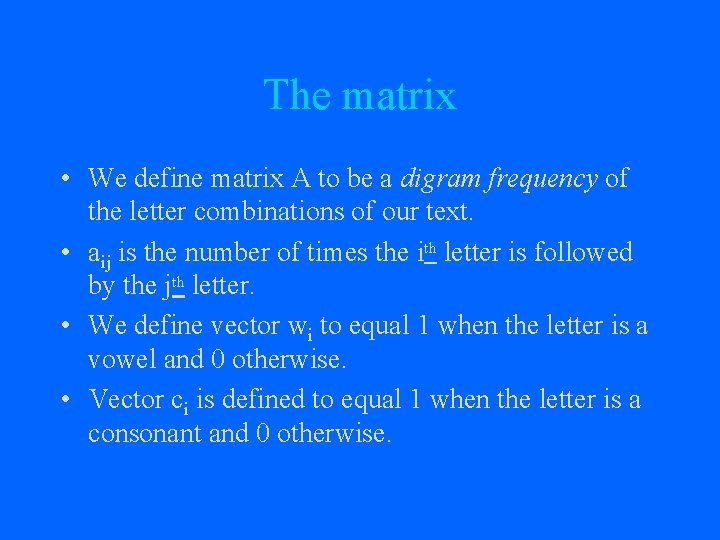 The matrix

• We define matrix A to be a digram frequency of the letter combinations of our text.

• $a_{ij}$ is the number of times the $i^{th}$ letter is followed by the $j^{th}$ letter.

• We define vector $w_i$ to equal 1 when the letter is a vowel and 0 otherwise.

• Vector $c_i$ is defined to equal 1 when the letter is a consonant and 0 otherwise.